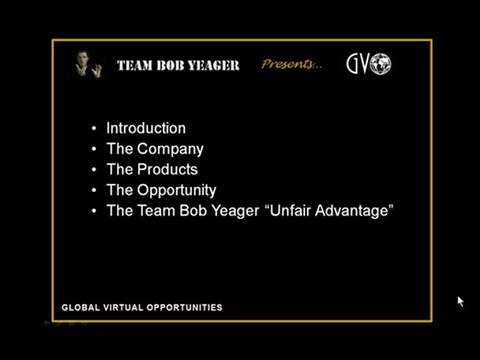 TEAM BOB YEAGER Presents... GVO

• Introduction
• The Company
• The Products
• The Opportunity
• The Team Bob Yeager “Unfair Advantage”

GLOBAL VIRTUAL OPPORTUNITIES